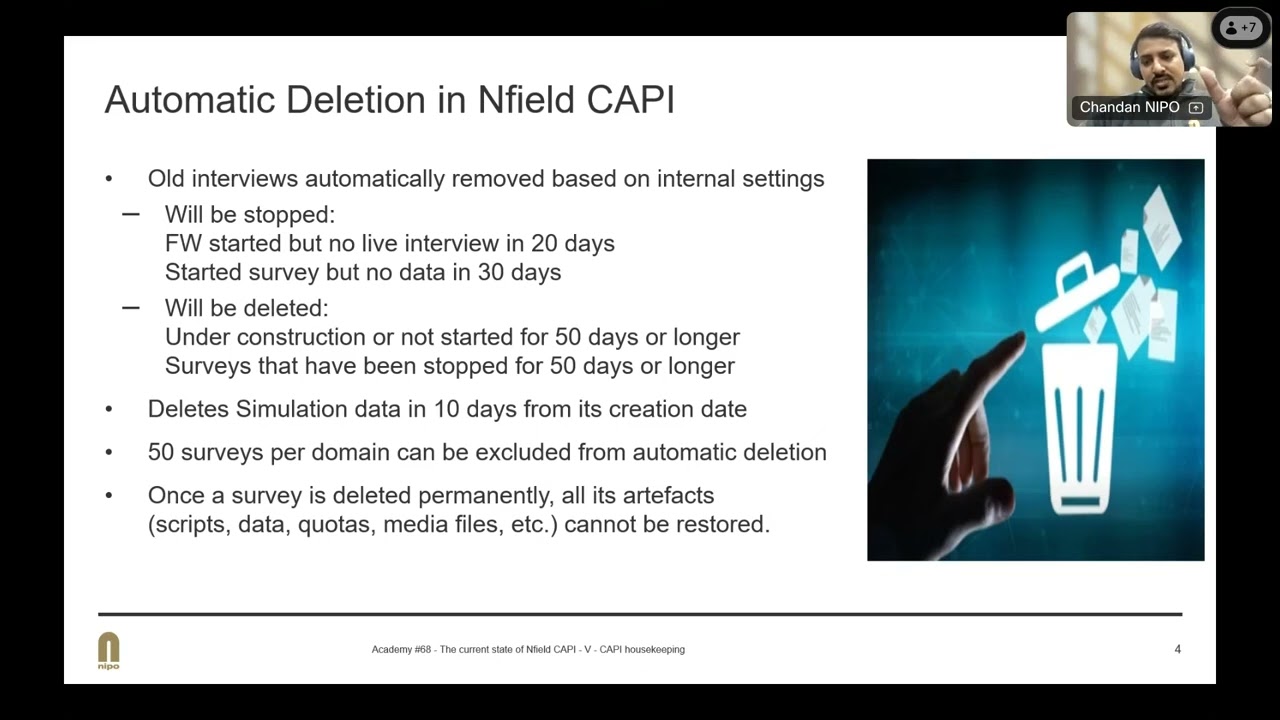 +7
Chandan NIPO

Automatic Deletion in Nfield CAPI

• Old interviews automatically removed based on internal settings
– Will be stopped:
FW started but no live interview in 20 days
Started survey but no data in 30 days
– Will be deleted:
Under construction or not started for 50 days or longer
Surveys that have been stopped for 50 days or longer

• Deletes Simulation data in 10 days from its creation date

• 50 surveys per domain can be excluded from automatic deletion

• Once a survey is deleted permanently, all its artefacts (scripts, data, quotas, media files, etc.) cannot be restored.

nipo

Academy #68 - The current state of Nfield CAPI - V - CAPI housekeeping

4